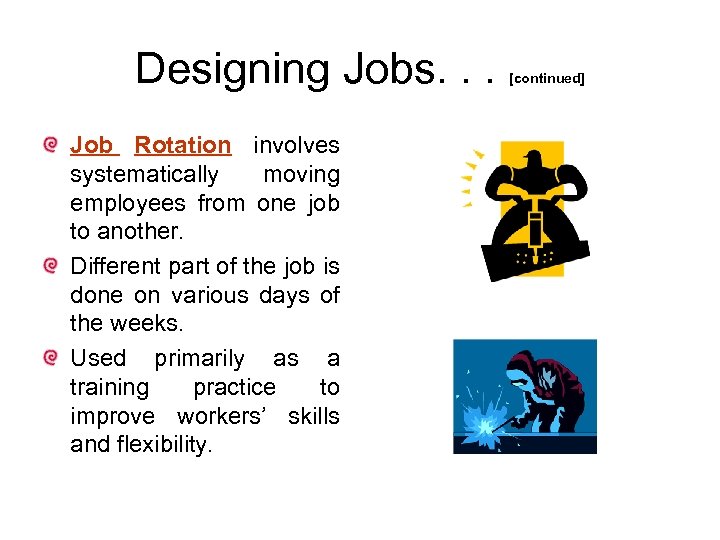 Designing Jobs. . . [continued]

Job Rotation involves systematically moving employees from one job to another.

Different part of the job is done on various days of the weeks.

Used primarily as a training practice to improve workers' skills and flexibility.